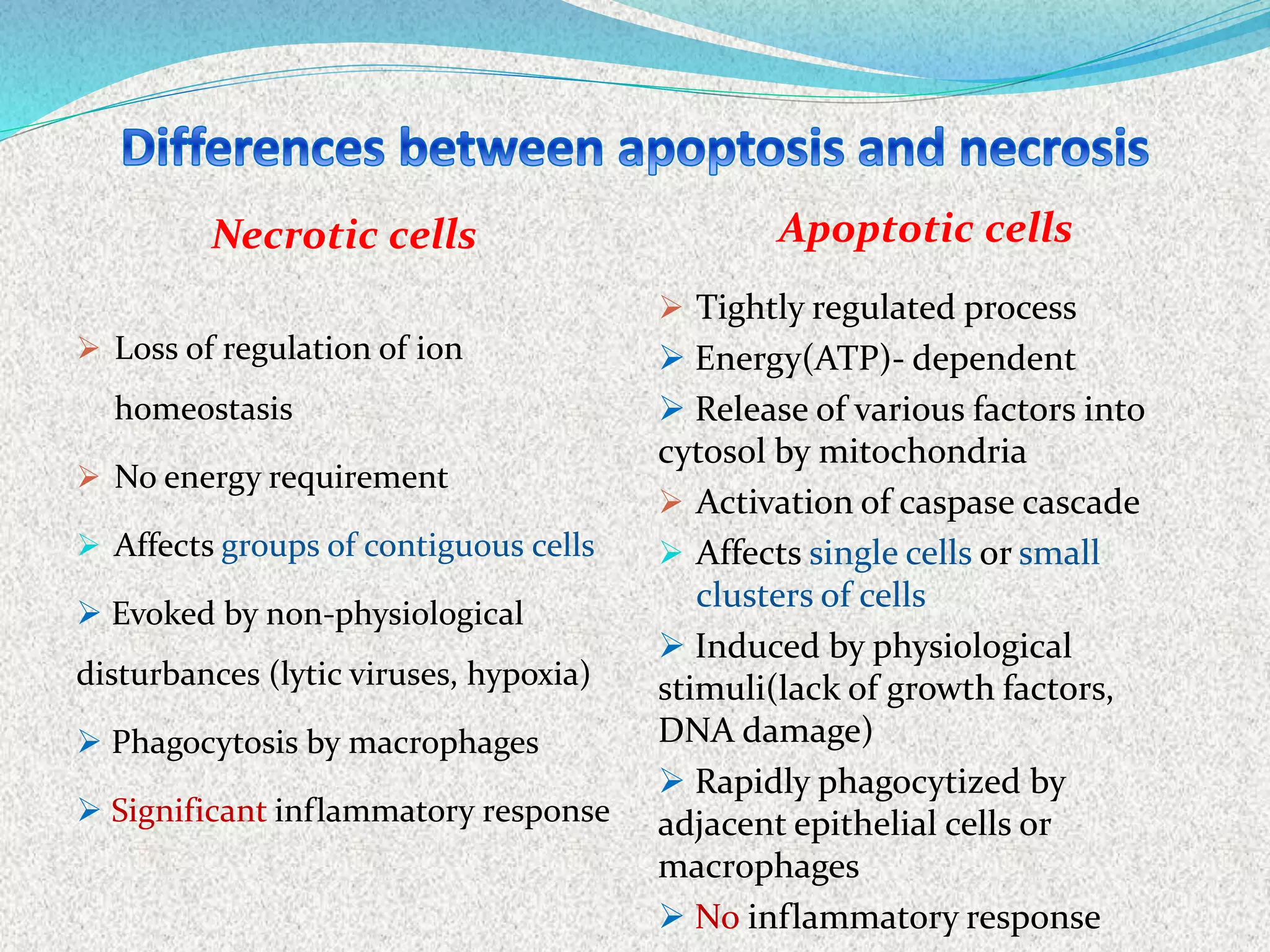 Differences between apoptosis and necrosis

Necrotic cells

➢ Loss of regulation of ion homeostasis

➢ No energy requirement

➢ Affects groups of contiguous cells

➢ Evoked by non-physiological disturbances (lytic viruses, hypoxia)

➢ Phagocytosis by macrophages

➢ Significant inflammatory response

Apoptotic cells

➢ Tightly regulated process

➢ Energy(ATP)- dependent

➢ Release of various factors into cytosol by mitochondria

➢ Activation of caspase cascade

➢ Affects single cells or small clusters of cells

➢ Induced by physiological stimuli(lack of growth factors, DNA damage)

➢ Rapidly phagocytized by adjacent epithelial cells or macrophages

➢ No inflammatory response